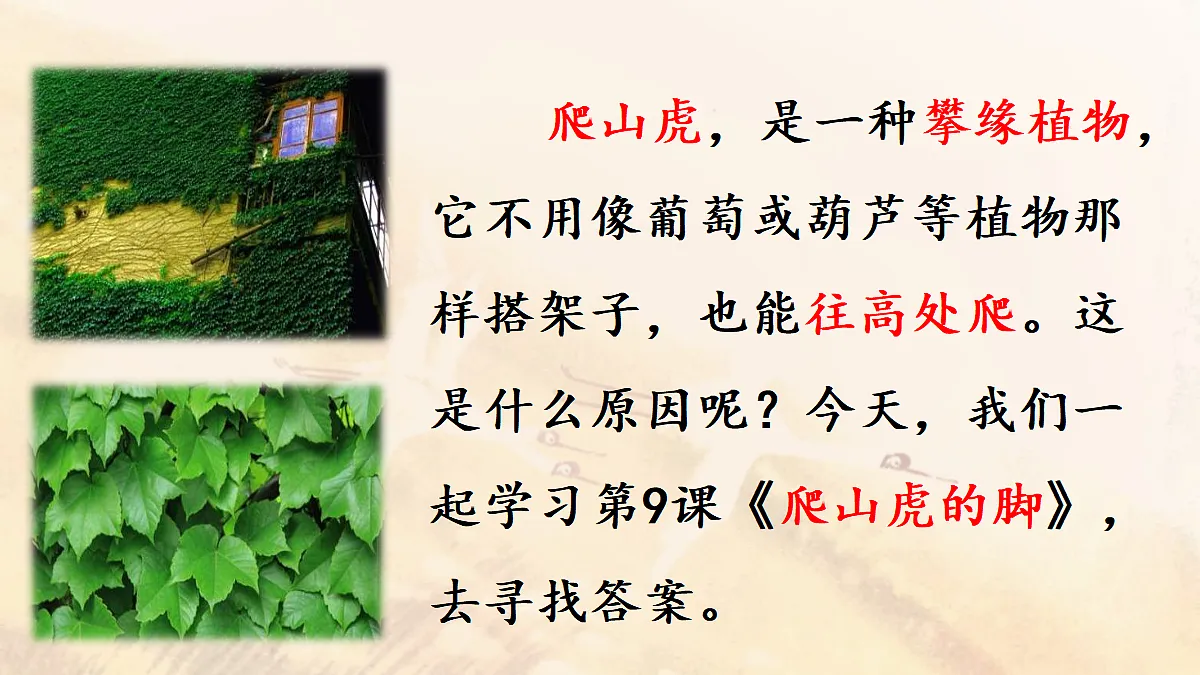 爬山虎，是一种攀缘植物，它不用像葡萄或葫芦等植物那样搭架子，也能往高处爬。这是什么原因呢？今天，我们一起学习第9课《爬山虎的脚》，去寻找答案。